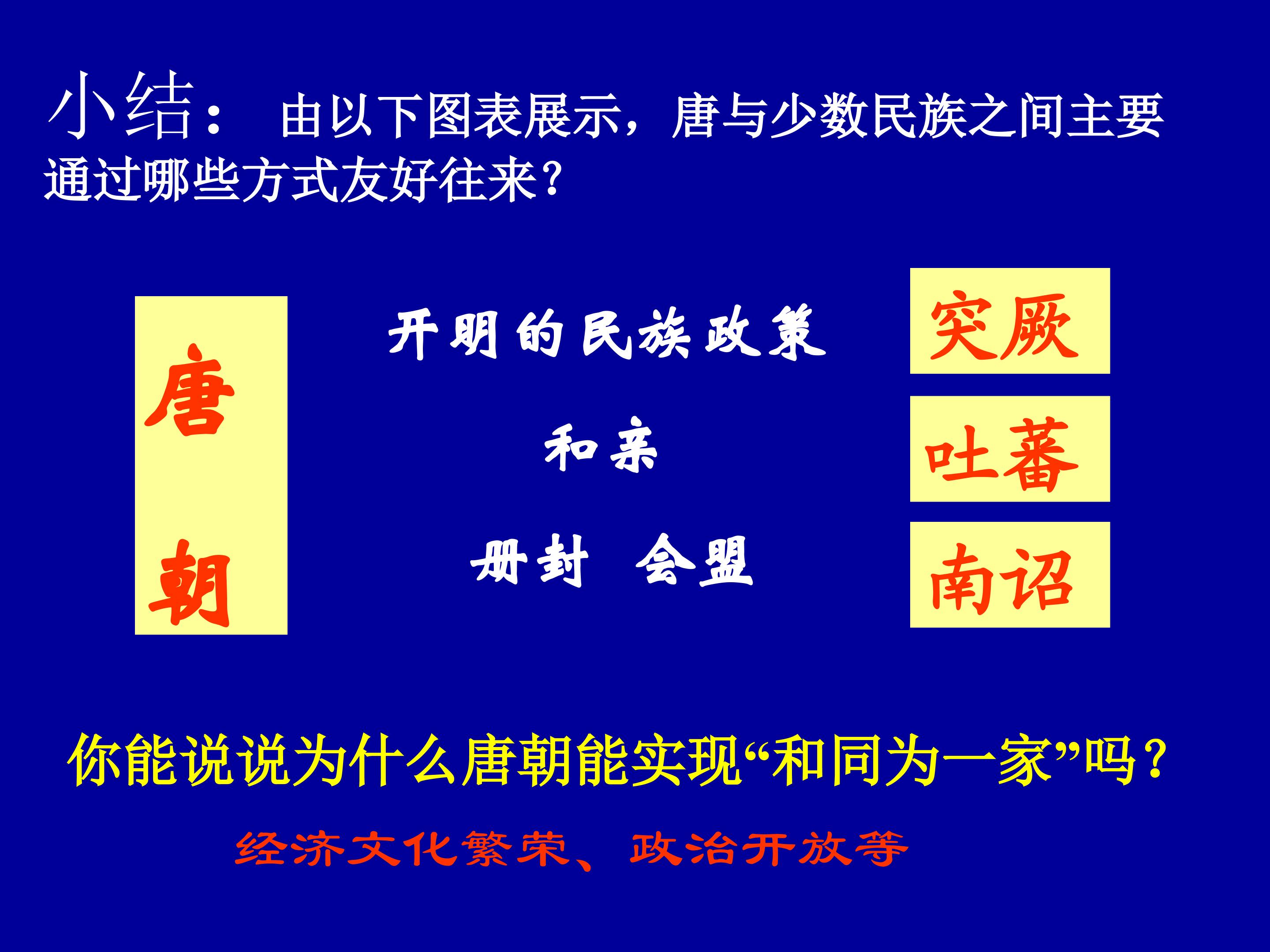 小结： 由以下图表展示，唐与少数民族之间主要通过哪些方式友好往来？

唐
朝

开明的民族政策

和亲

册封 会盟

突厥

吐蕃

南诏

你能说说为什么唐朝能实现“和同为一家”吗？

经济文化繁荣、政治开放等